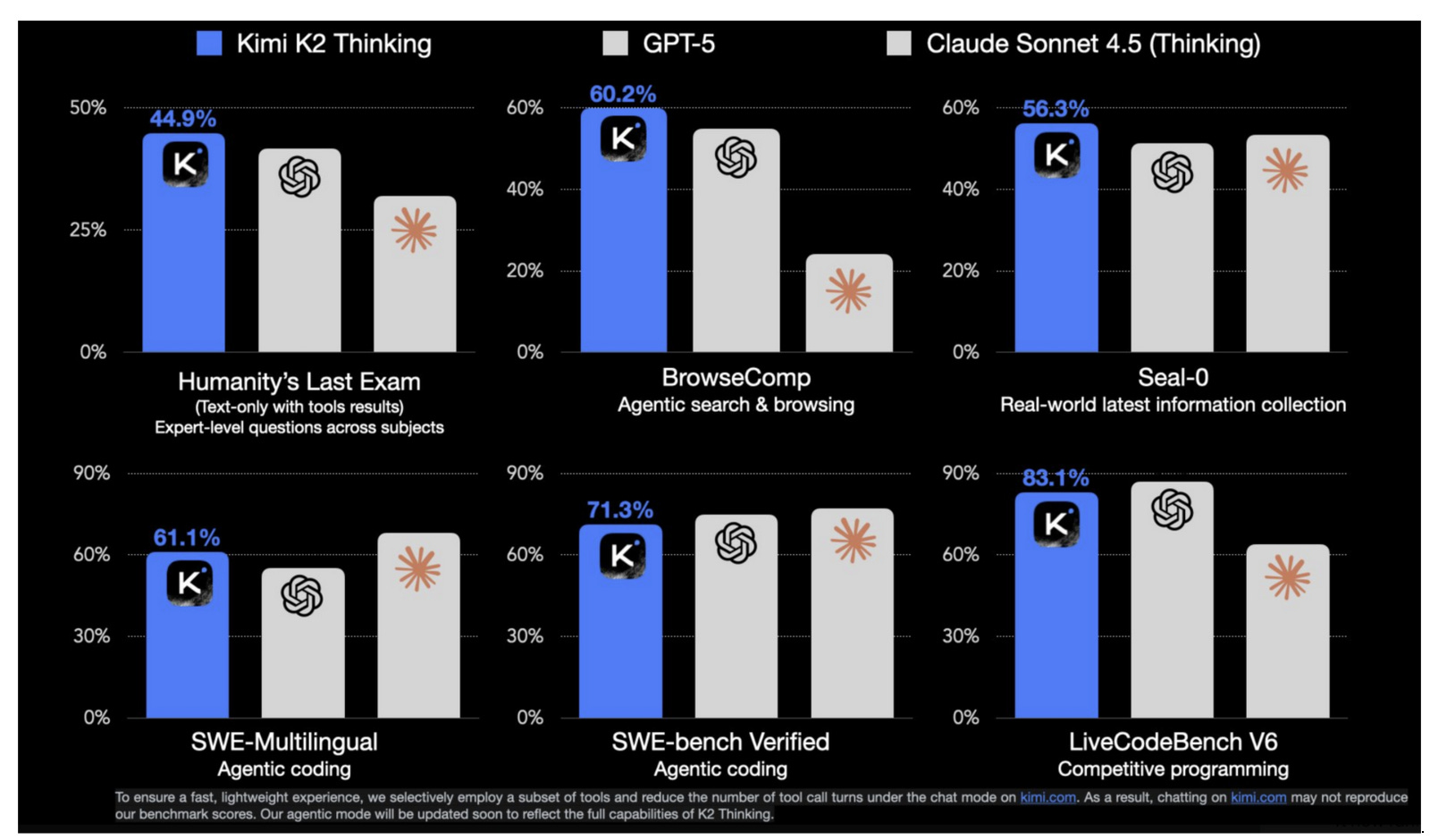 Kimi K2 Thinking GPT-5 Claude Sonnet 4.5 (Thinking)

50%
25%
0%
44.9%
K
Humanity's Last Exam
(Text-only with tools results)
Expert-level questions across subjects

60%
40%
20%
0%
60.2%
K
BrowseComp
Agentic search & browsing

60%
40%
20%
0%
56.3%
K
Seal-0
Real-world latest information collection

90%
60%
30%
0%
61.1%
K
SWE-Multilingual
Agentic coding

90%
60%
30%
0%
71.3%
K
SWE-bench Verified
Agentic coding

90%
60%
30%
0%
83.1%
K
LiveCodeBench V6
Competitive programming

To ensure a fast, lightweight experience, we selectively employ a subset of tools and reduce the number of tool call turns under the chat mode on kimi.com. As a result, chatting on kimi.com may not reproduce our benchmark scores. Our agentic mode will be updated soon to reflect the full capabilities of K2 Thinking.